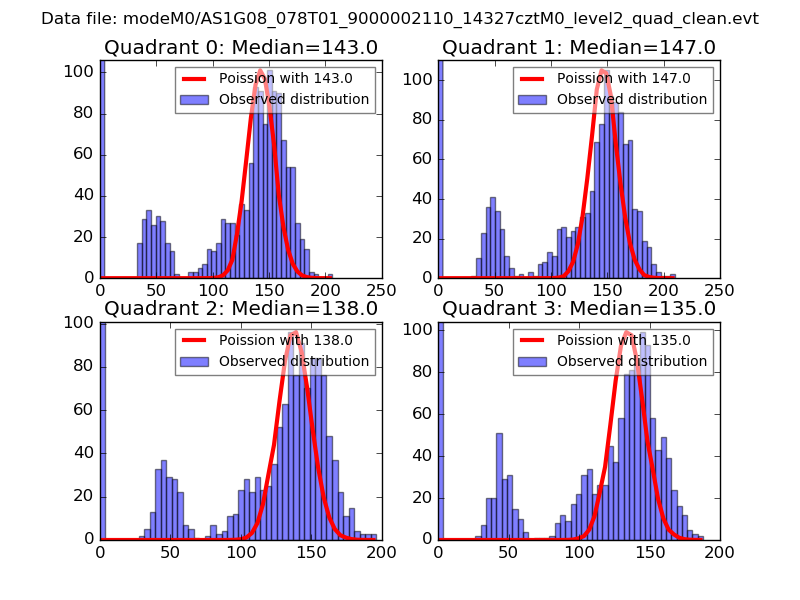 Data file: modeM0/AS1G08_078T01_9000002110_14327cztM0_level2_quad_clean.evt

Quadrant 0: Median=143.0

Poission with 143.0
Observed distribution

100
80
60
40
20
0

0 50 100 150 200 250

Quadrant 1: Median=147.0

Poission with 147.0
Observed distribution

100
80
60
40
20
0

0 50 100 150 200 250

Quadrant 2: Median=138.0

Poission with 138.0
Observed distribution

100
80
60
40
20
0

0 50 100 150 200

Quadrant 3: Median=135.0

Poission with 135.0
Observed distribution

100
80
60
40
20
0

0 50 100 150 200